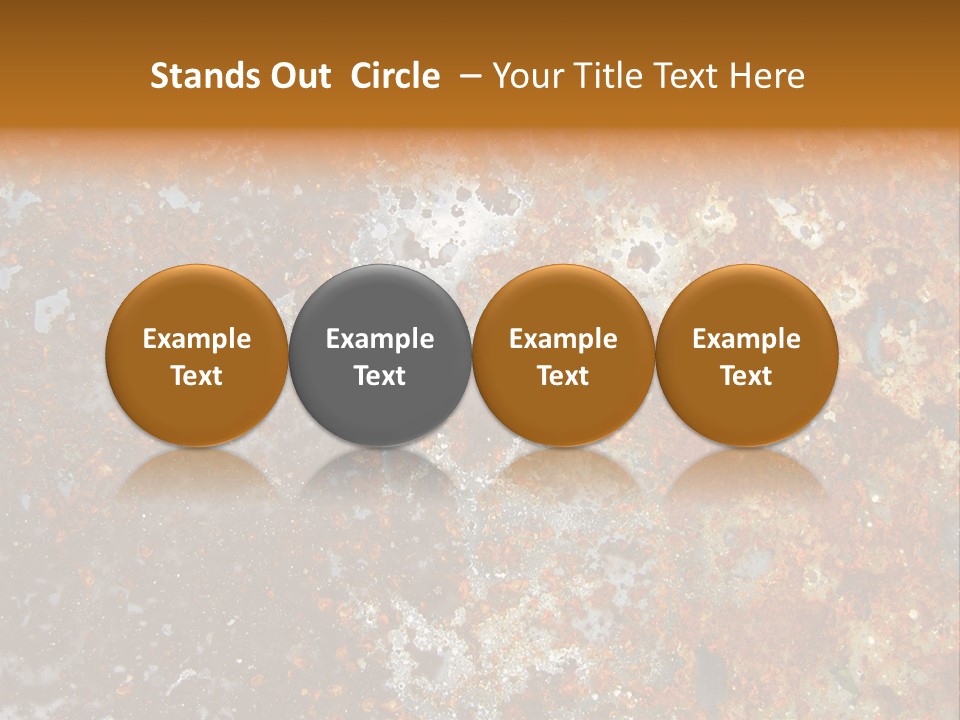 Stands Out  Circle  – Your Title Text Here

Example Text

Example Text

Example Text

Example Text